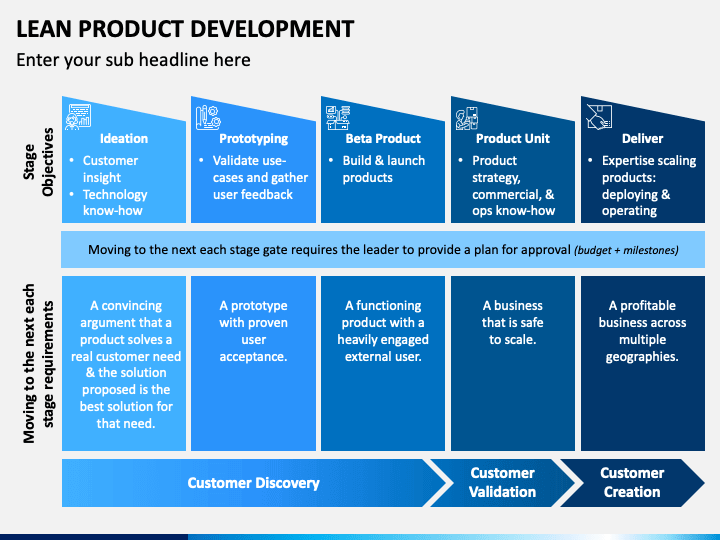 LEAN PRODUCT DEVELOPMENT

Enter your sub headline here

Stage Objectives

Ideation
• Customer insight
• Technology know-how

Prototyping
• Validate use-cases and gather user feedback

Beta Product
• Build & launch products

Product Unit
• Product strategy, commercial, & ops know-how

Deliver
• Expertise scaling products: deploying & operating

Moving to the next each stage gate requires the leader to provide a plan for approval (budget + milestones)

Moving to the next each stage requirements

A convincing argument that a product solves a real customer need & the solution proposed is the best solution for that need.

A prototype with proven user acceptance.

A functioning product with a heavily engaged external user.

A business that is safe to scale.

A profitable business across multiple geographies.

Customer Discovery

Customer Validation

Customer Creation